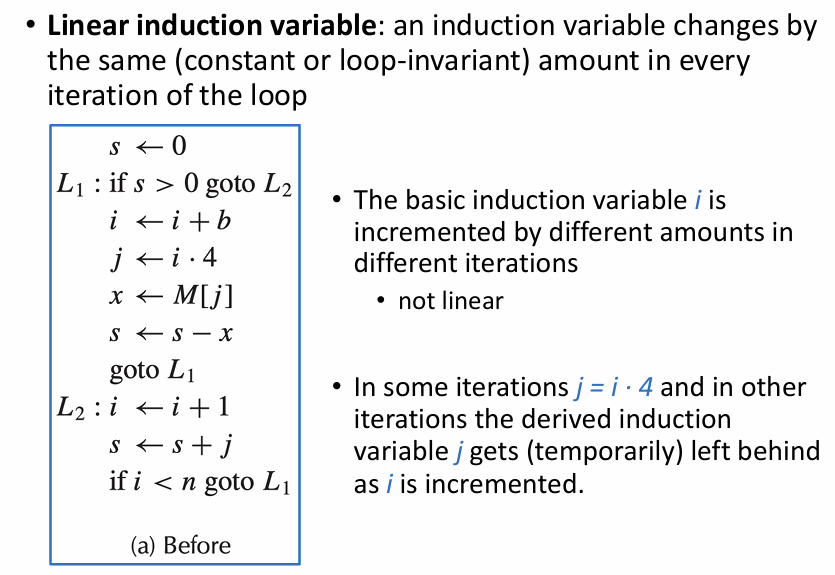 • **Linear induction variable**: an induction variable changes by the same (constant or loop-invariant) amount in every iteration of the loop

$s \leftarrow 0$
$L_1$ : if $s > 0$ goto $L_2$
$i \leftarrow i + b$
$j \leftarrow i \cdot 4$
$x \leftarrow M[j]$
$s \leftarrow s - x$
goto $L_1$
$L_2$ : $i \leftarrow i + 1$
$s \leftarrow s + j$
if $i < n$ goto $L_1$

(a) Before

• The basic induction variable $i$ is incremented by different amounts in different iterations

• not linear

• In some iterations $j = i \cdot 4$ and in other iterations the derived induction variable $j$ gets (temporarily) left behind as $i$ is incremented.